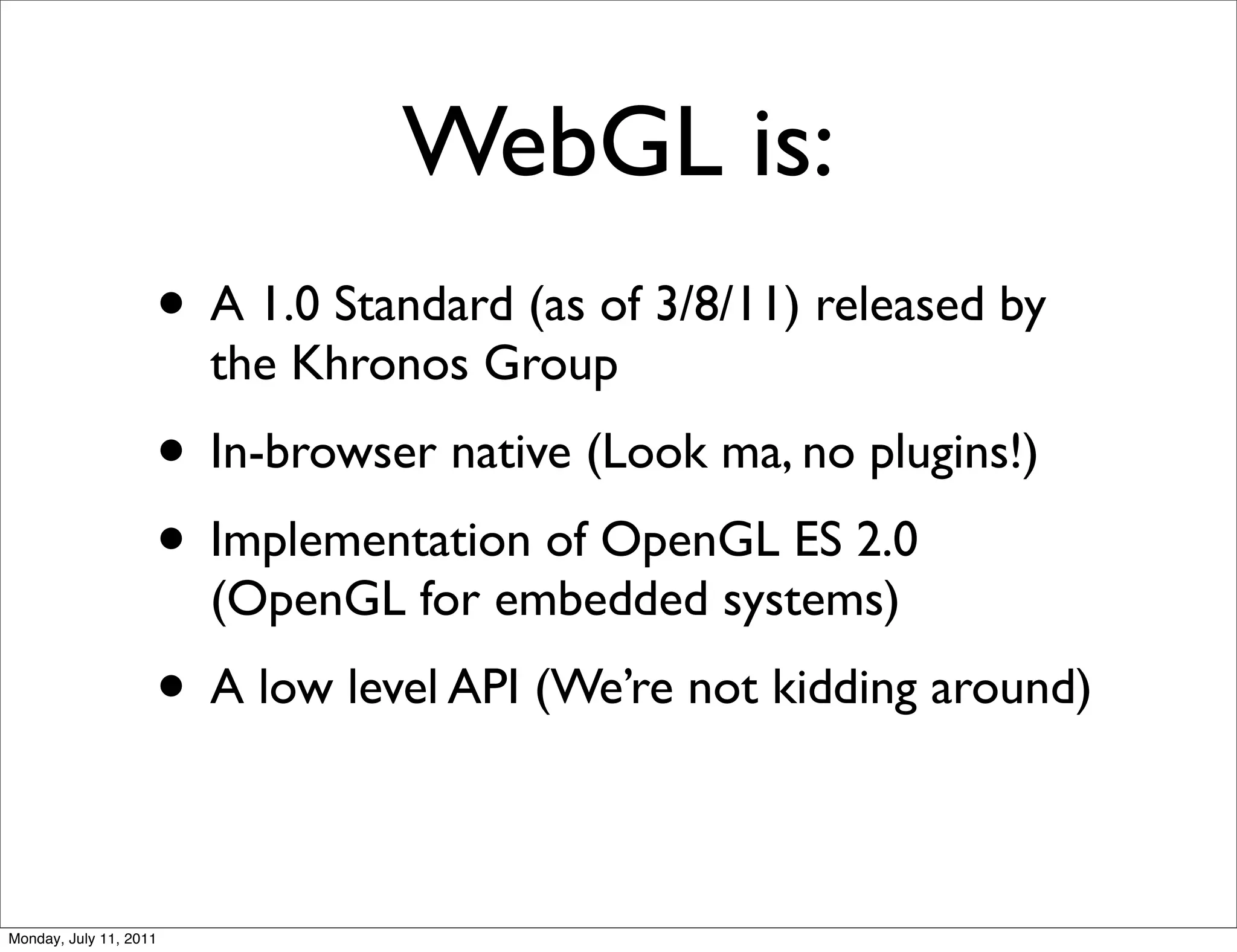 WebGL is:

• A 1.0 Standard (as of 3/8/11) released by the Khronos Group

• In-browser native (Look ma, no plugins!)

• Implementation of OpenGL ES 2.0 (OpenGL for embedded systems)

• A low level API (We're not kidding around)

Monday, July 11, 2011